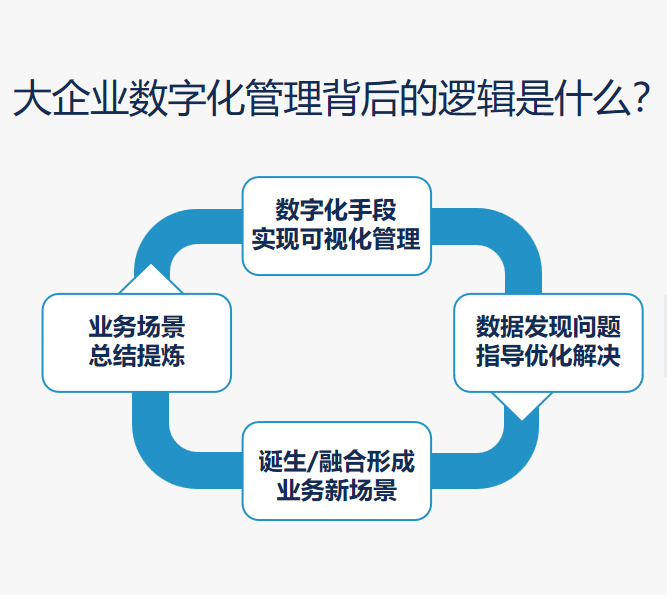 大企业数字化管理背后的逻辑是什么?

数字化手段
实现可视化管理

数据发现问题
指导优化解决

诞生/融合形成
业务新场景

业务场景
总结提炼